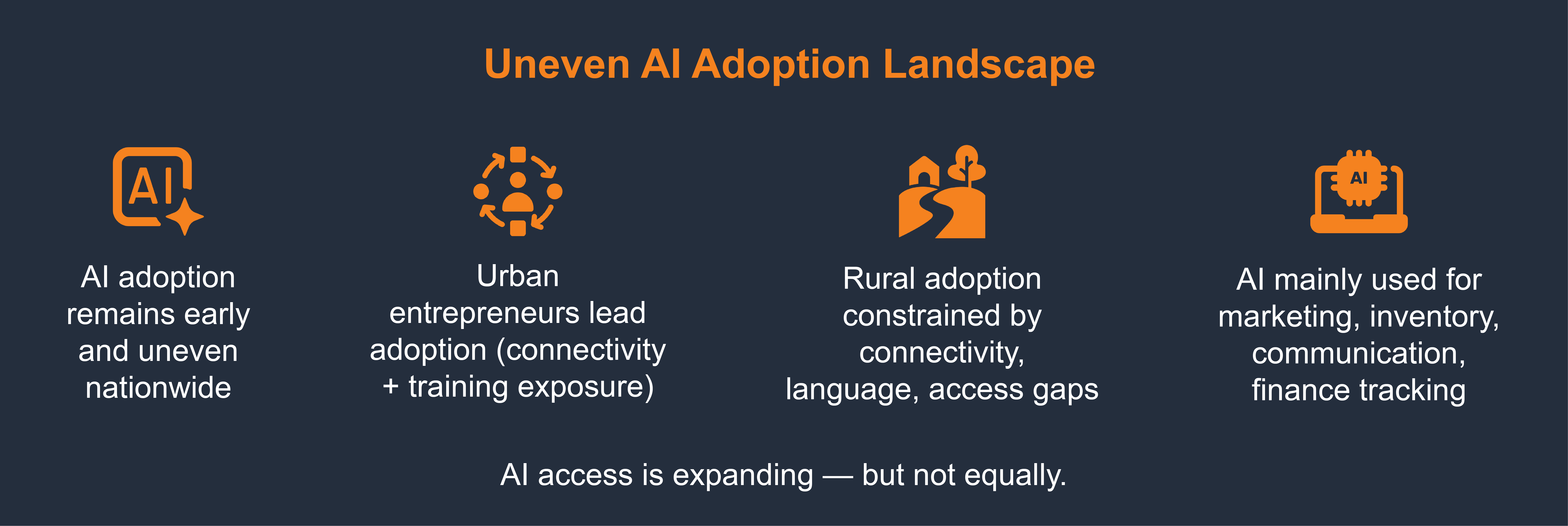 Uneven AI Adoption Landscape

AI

AI adoption remains early and uneven nationwide

Urban entrepreneurs lead adoption (connectivity + training exposure)

Rural adoption constrained by connectivity, language, access gaps

AI

AI mainly used for marketing, inventory, communication, finance tracking

AI access is expanding — but not equally.